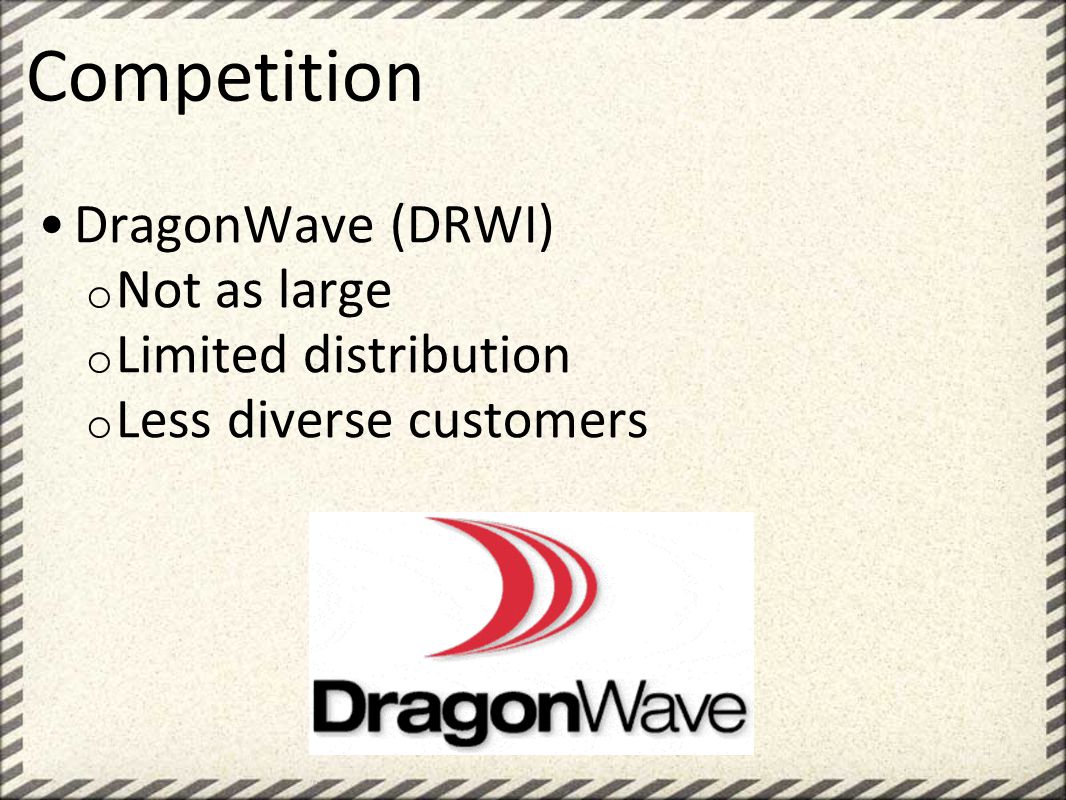 Competition

• DragonWave (DRWI)
o Not as large
o Limited distribution
o Less diverse customers

DragonWave